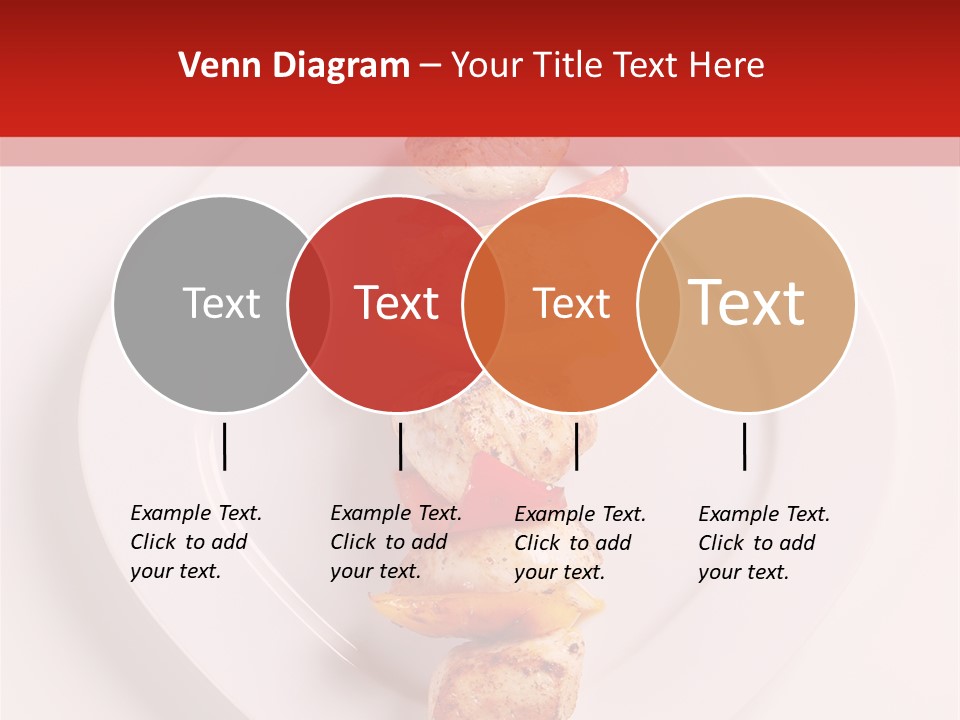 Venn Diagram – Your Title Text Here

Text

Text

Text

Text

Example Text. Click to add your text.

Example Text. Click to add your text.

Example Text. Click to add your text.

Example Text. Click to add your text.